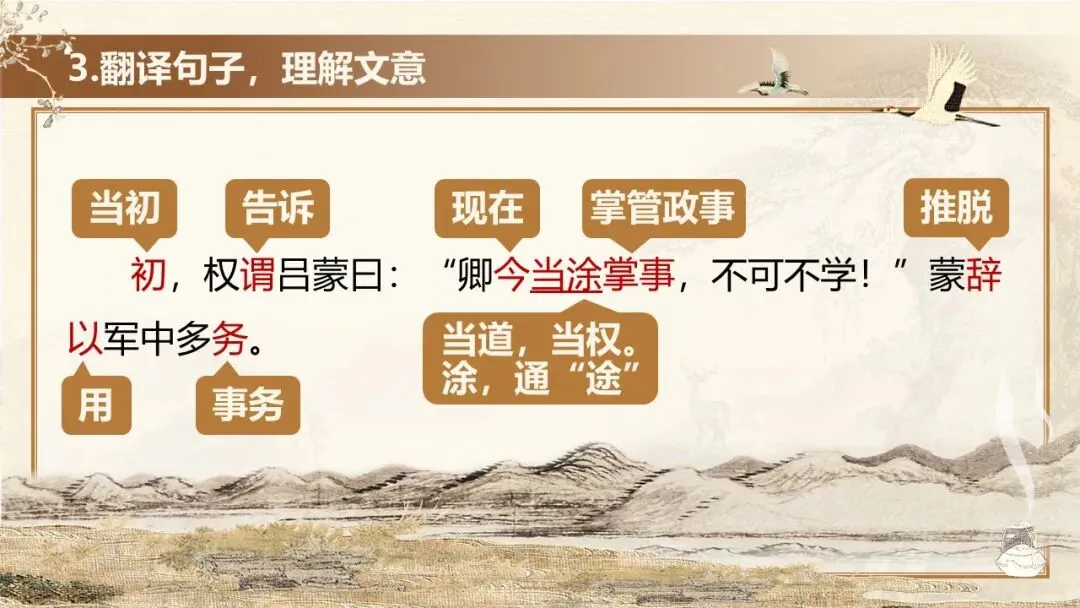 3.翻译句子，理解文意

当初　告诉　现在　掌管政事　推脱

初，权谓吕蒙曰：“卿今当涂掌事，不可不学！”蒙辞以军中多务。

当道，当权。涂，通“途”

用　事务